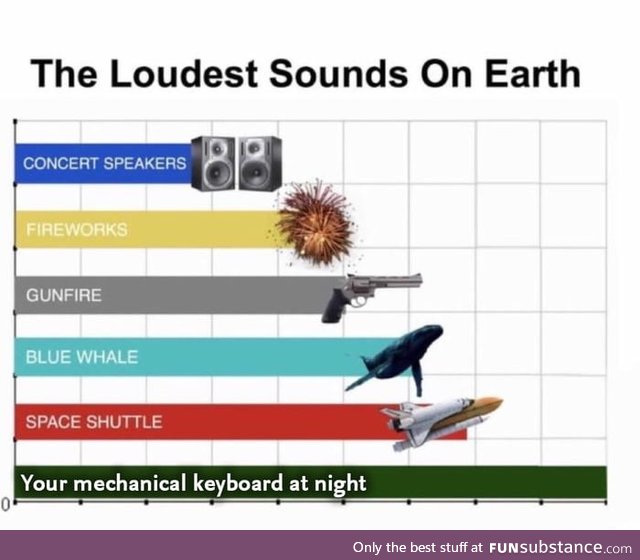 The Loudest Sounds On Earth

CONCERT SPEAKERS

FIREWORKS

GUNFIRE

BLUE WHALE

SPACE SHUTTLE

Your mechanical keyboard at night

0

Only the best stuff at FUNsubstance.com